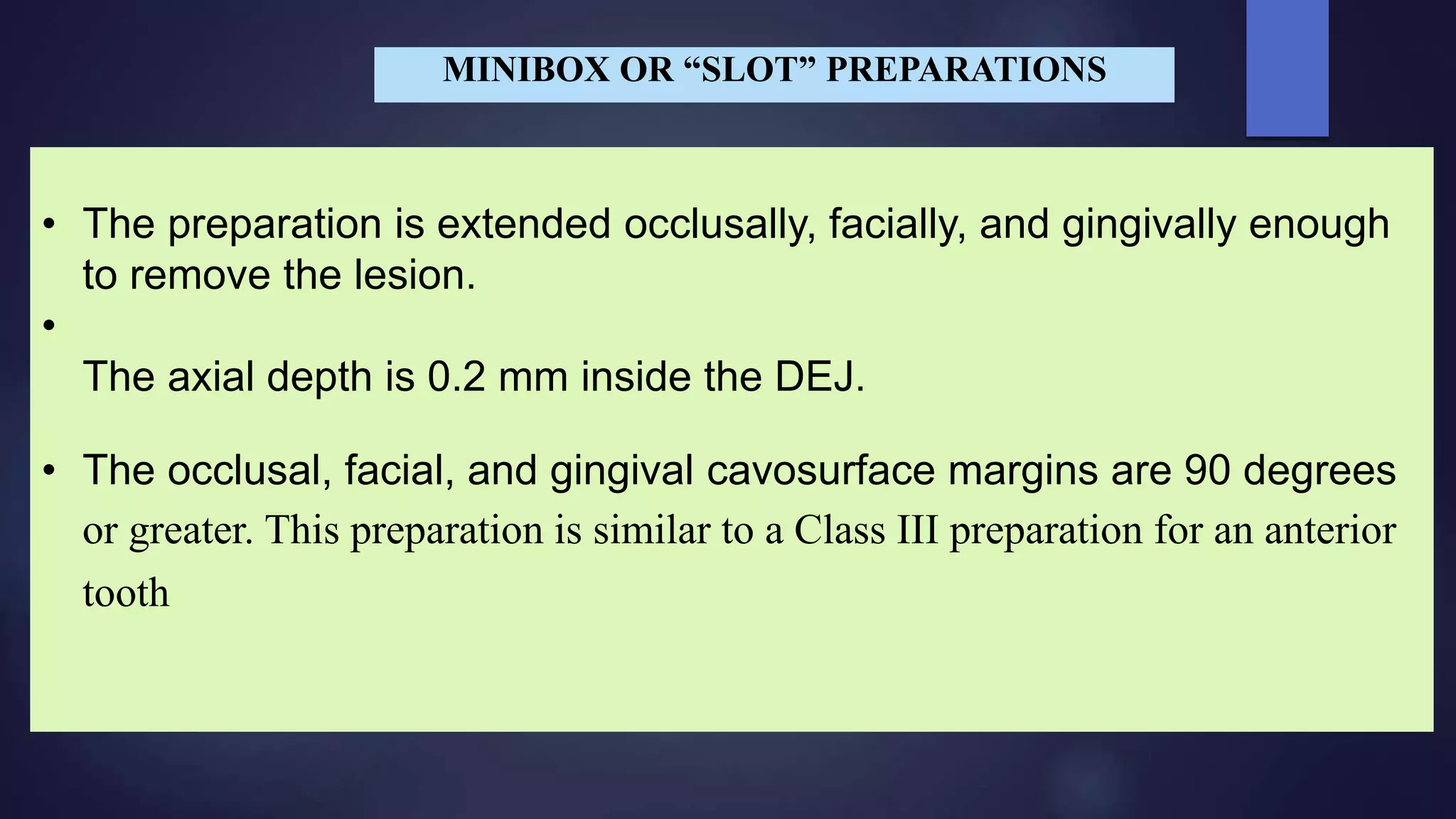 MINIBOX OR “SLOT” PREPARATIONS

• The preparation is extended occlusally, facially, and gingivally enough to remove the lesion.

•

The axial depth is 0.2 mm inside the DEJ.

• The occlusal, facial, and gingival cavosurface margins are 90 degrees or greater. This preparation is similar to a Class III preparation for an anterior tooth